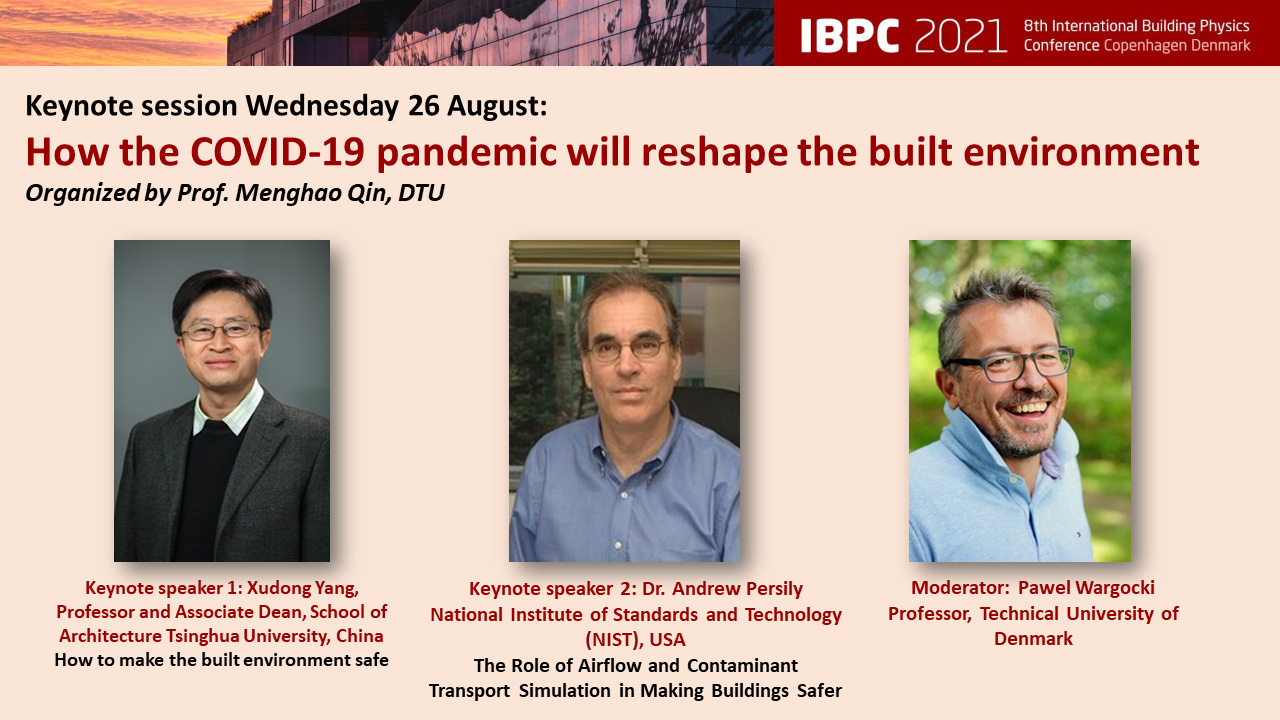 IBPC 2021 8th International Building Physics Conference Copenhagen Denmark

Keynote session Wednesday 26 August:

How the COVID-19 pandemic will reshape the built environment

Organized by Prof. Menghao Qin, DTU

Keynote speaker 1: Xudong Yang, Professor and Associate Dean, School of Architecture Tsinghua University, China
How to make the built environment safe

Keynote speaker 2: Dr. Andrew Persily National Institute of Standards and Technology (NIST), USA
The Role of Airflow and Contaminant Transport Simulation in Making Buildings Safer

Moderator: Pawel Wargocki Professor, Technical University of Denmark